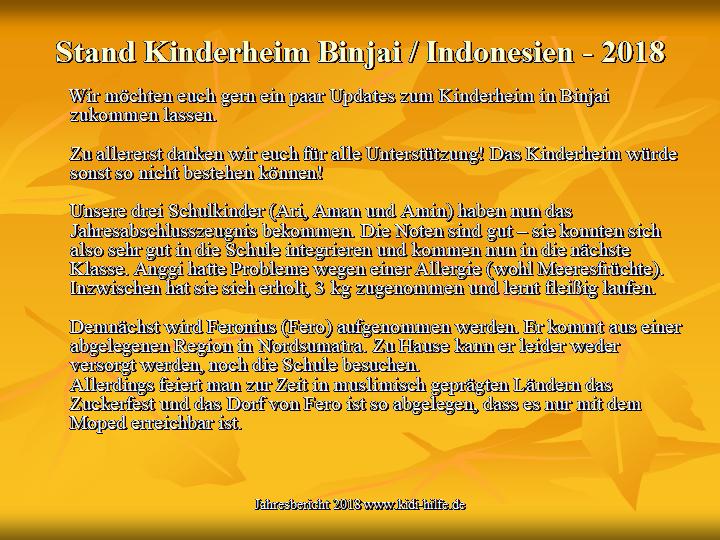 Stand Kinderheim Binjai / Indonesien - 2018

Wir möchten euch gern ein paar Updates zum Kinderheim in Binjai zukommen lassen.

Zu allererst danken wir euch für alle Unterstützung! Das Kinderheim würde sonst so nicht bestehen können!

Unsere drei Schulkinder (Ari, Aman und Amin) haben nun das Jahresabschlusszeugnis bekommen. Die Noten sind gut – sie konnten sich also sehr gut in die Schule integrieren und kommen nun in die nächste Klasse. Anggi hatte Probleme wegen einer Allergie (wohl Meeresfrüchte). Inzwischen hat sie sich erholt, 3 kg zugenommen und lernt fleißig laufen.

Demnächst wird Feronius (Fero) aufgenommen werden. Er kommt aus einer abgelegenen Region in Nordsumatra. Zu Hause kann er leider weder versorgt werden, noch die Schule besuchen.
Allerdings feiert man zur Zeit in muslimisch geprägten Ländern das Zuckerfest und das Dorf von Fero ist so abgelegen, dass es nur mit dem Moped erreichbar ist.

Jahresbericht 2018 www.kidi-hilfe.de